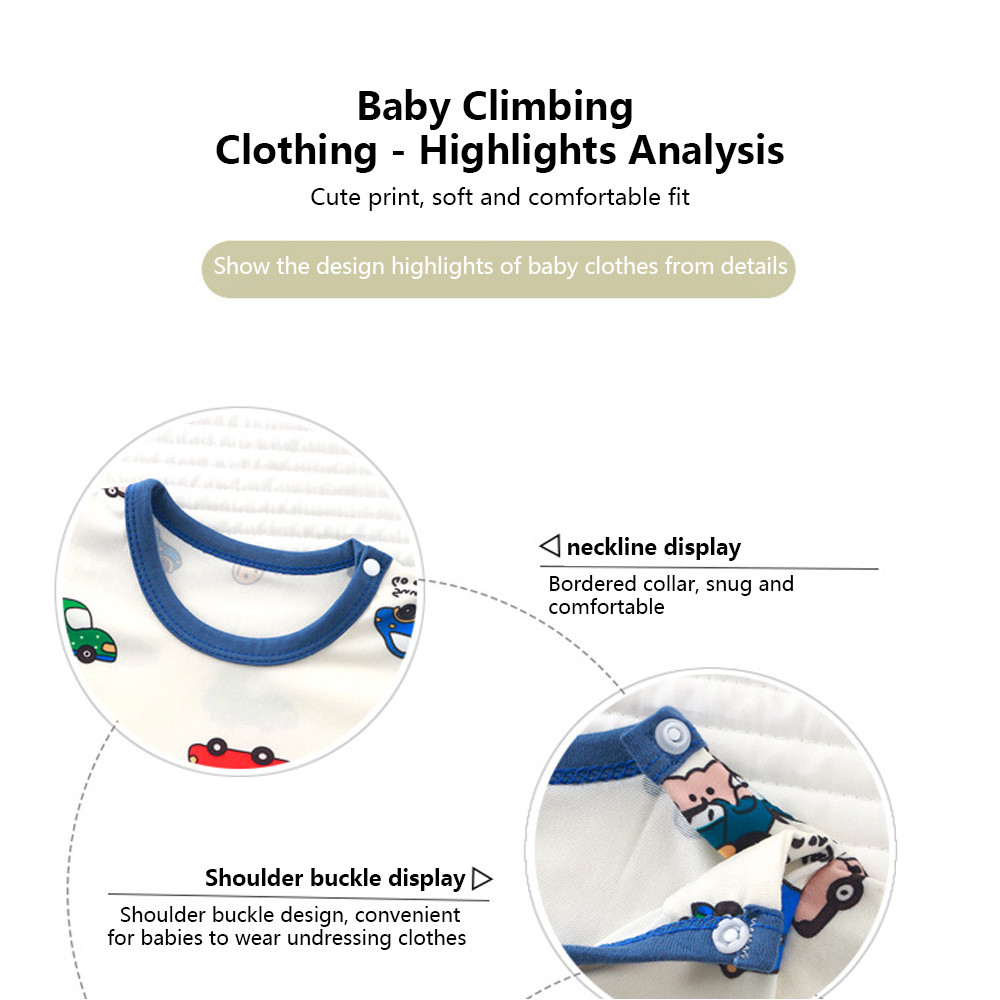 Baby Climbing
Clothing - Highlights Analysis

Cute print, soft and comfortable fit

Show the design highlights of baby clothes from details

◁ neckline display

Bordered collar, snug and comfortable

Shoulder buckle display ▷

Shoulder buckle design, convenient for babies to wear undressing clothes